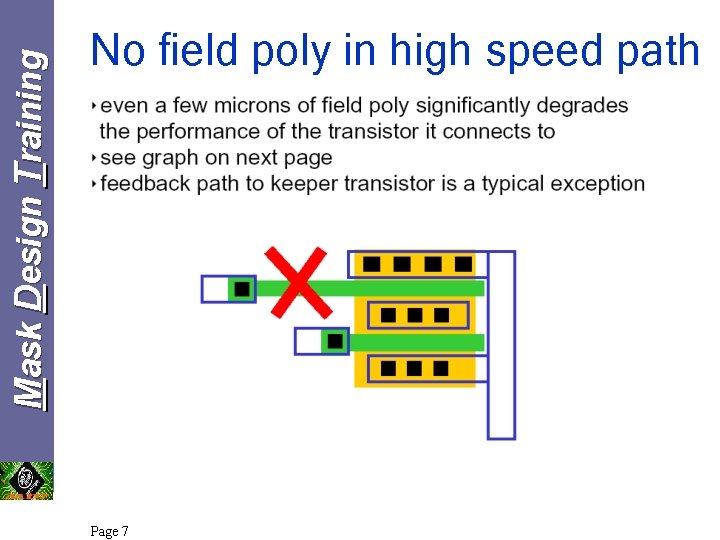 Mask Design Training

No field poly in high speed path

‣ even a few microns of field poly significantly degrades the performance of the transistor it connects to
‣ see graph on next page
‣ feedback path to keeper transistor is a typical exception

Page 7